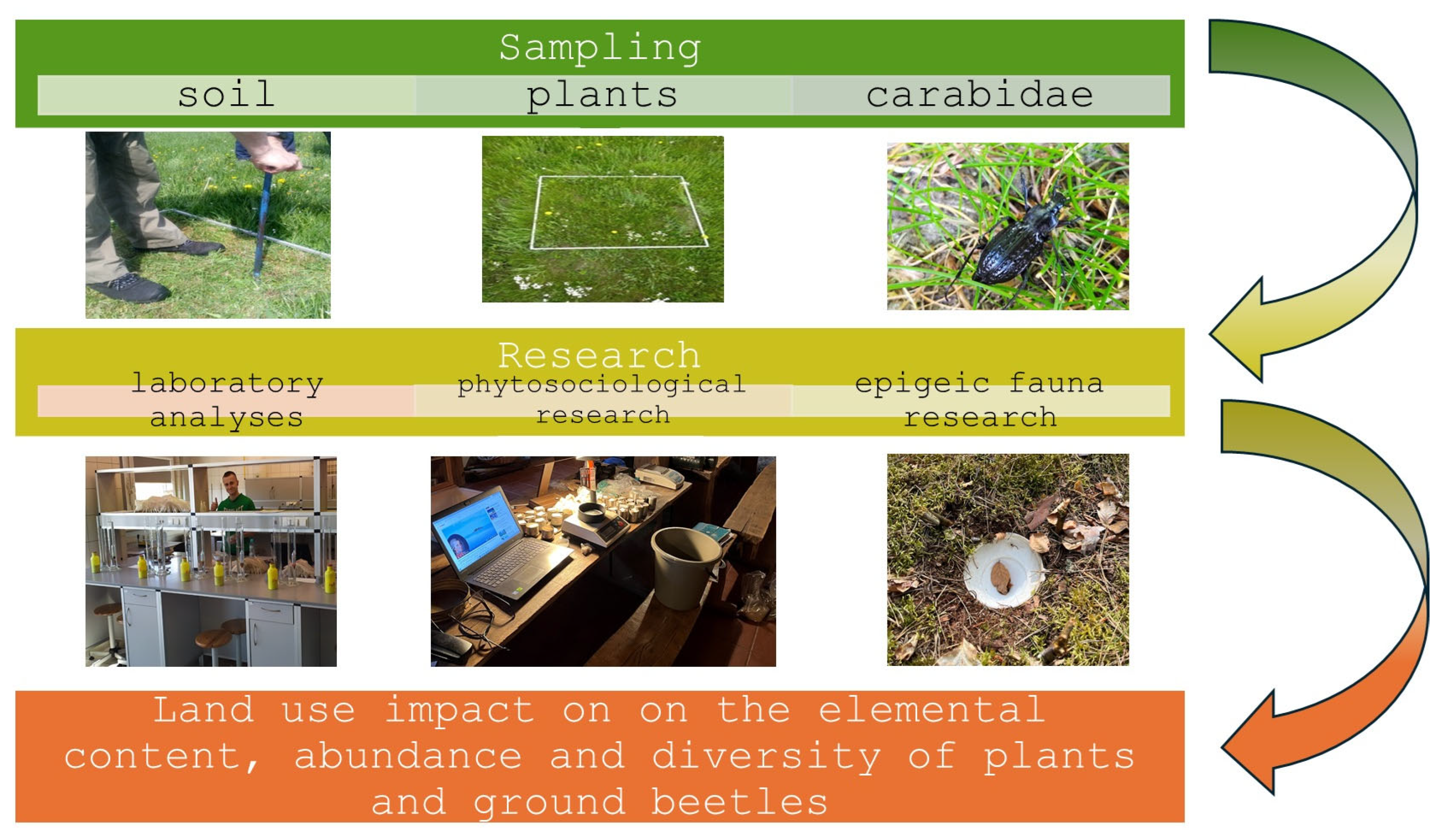 Sampling

soil

plants

carabidae

Research

laboratory analyses

phytosociological research

epigeic fauna research

Land use impact on on the elemental content, abundance and diversity of plants and ground beetles